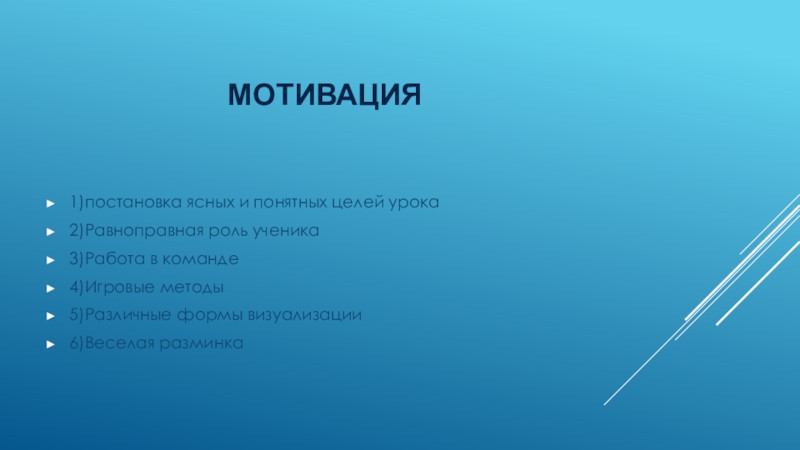 МОТИВАЦИЯ

1)постановка ясных и понятных целей урока

2)Равноправная роль ученика

3)Работа в команде

4)Игровые методы

5)Различные формы визуализации

6)Веселая разминка